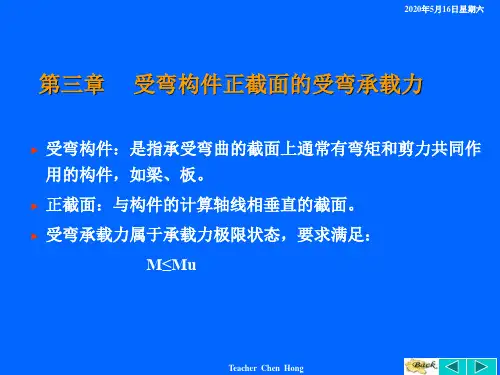 2020年5月16日星期六

第三章 受弯构件正截面的受弯承载力

受弯构件：是指承受弯曲的截面上通常有弯矩和剪力共同作用的构件，如梁、板。

正截面：与构件的计算轴线相垂直的截面。

受弯承载力属于承载力极限状态，要求满足：

$M \leq Mu$

Teacher Chen Hong

Back